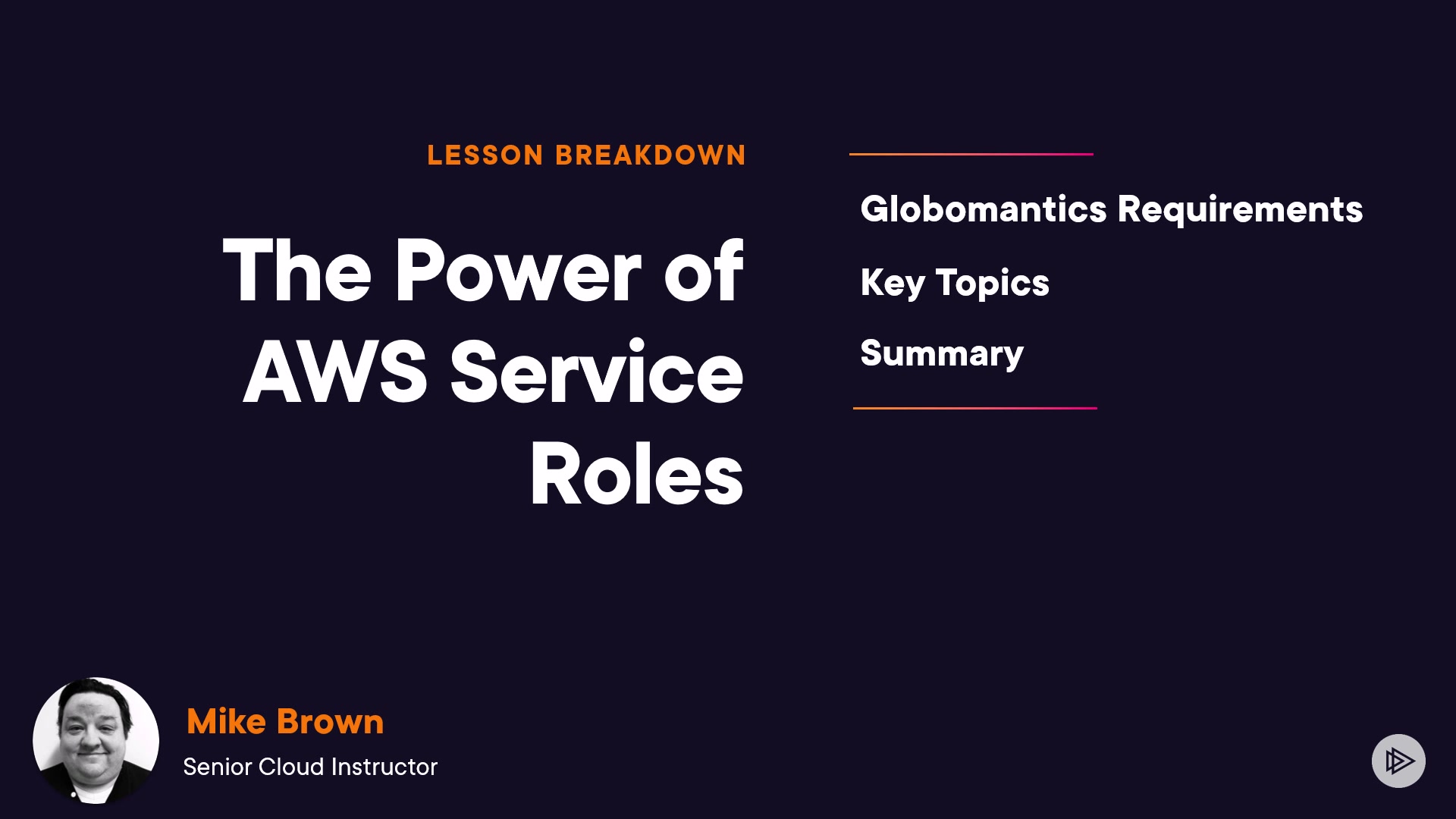 LESSON BREAKDOWN

The Power of AWS Service Roles

Globomantics Requirements

Key Topics

Summary

Mike Brown

Senior Cloud Instructor